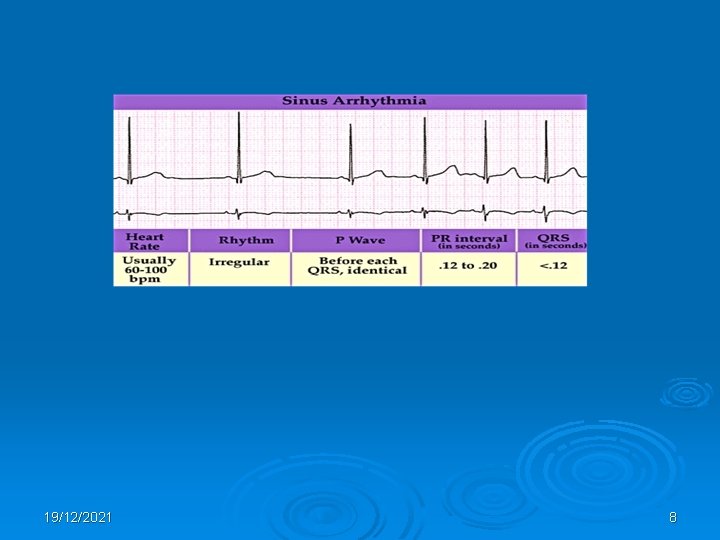 Sinus Arrhythmia

| Heart Rate | Rhythm | P Wave | PR interval (in seconds) | QRS (in seconds) |
|---|---|---|---|---|
| Usually 60-100 bpm | Irregular | Before each QRS, identical | .12 to .20 | <.12 |

19/12/2021

8